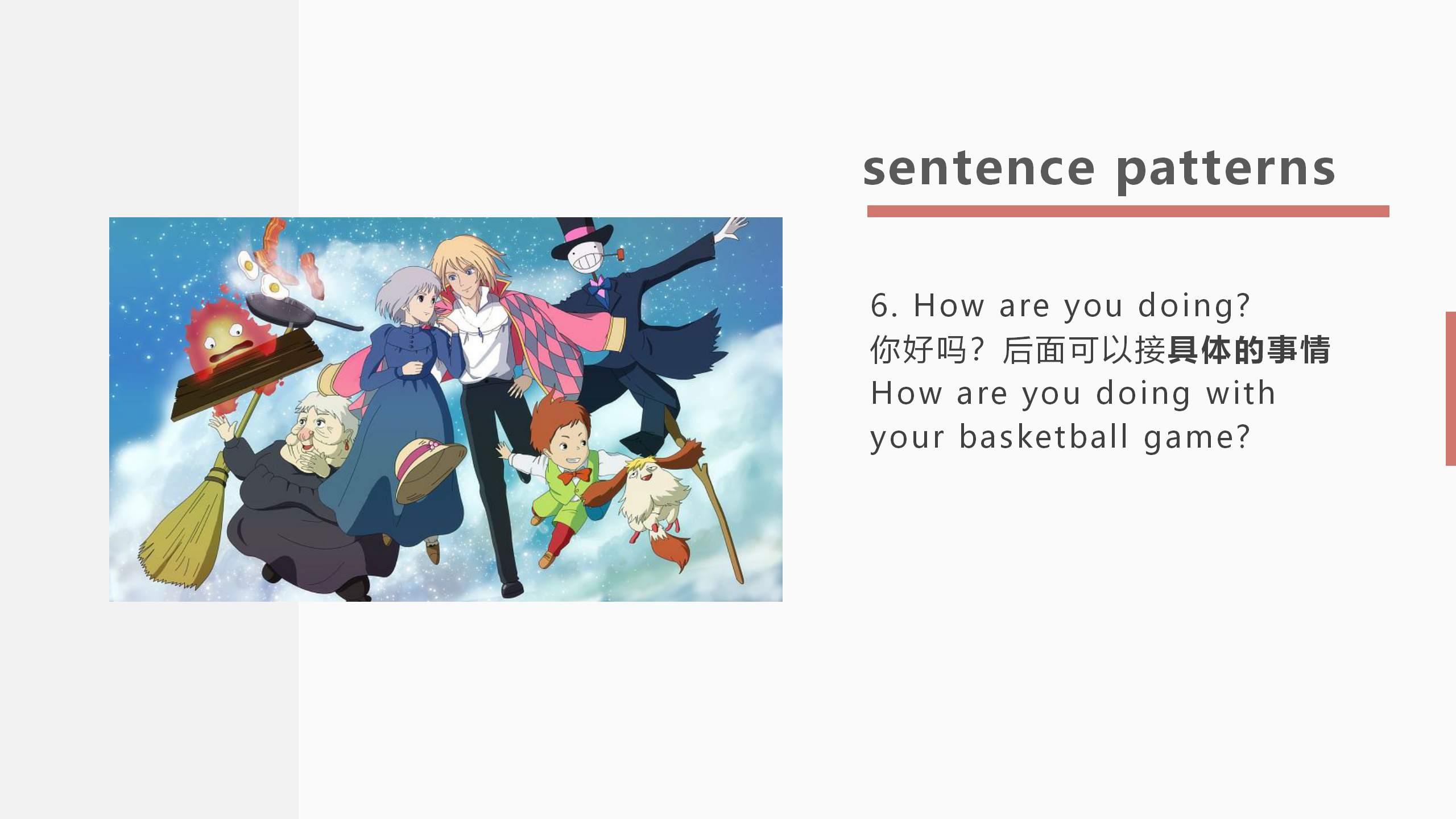 sentence patterns

6. How are you doing?
你好吗？后面可以接具体的事情
How are you doing with your basketball game?